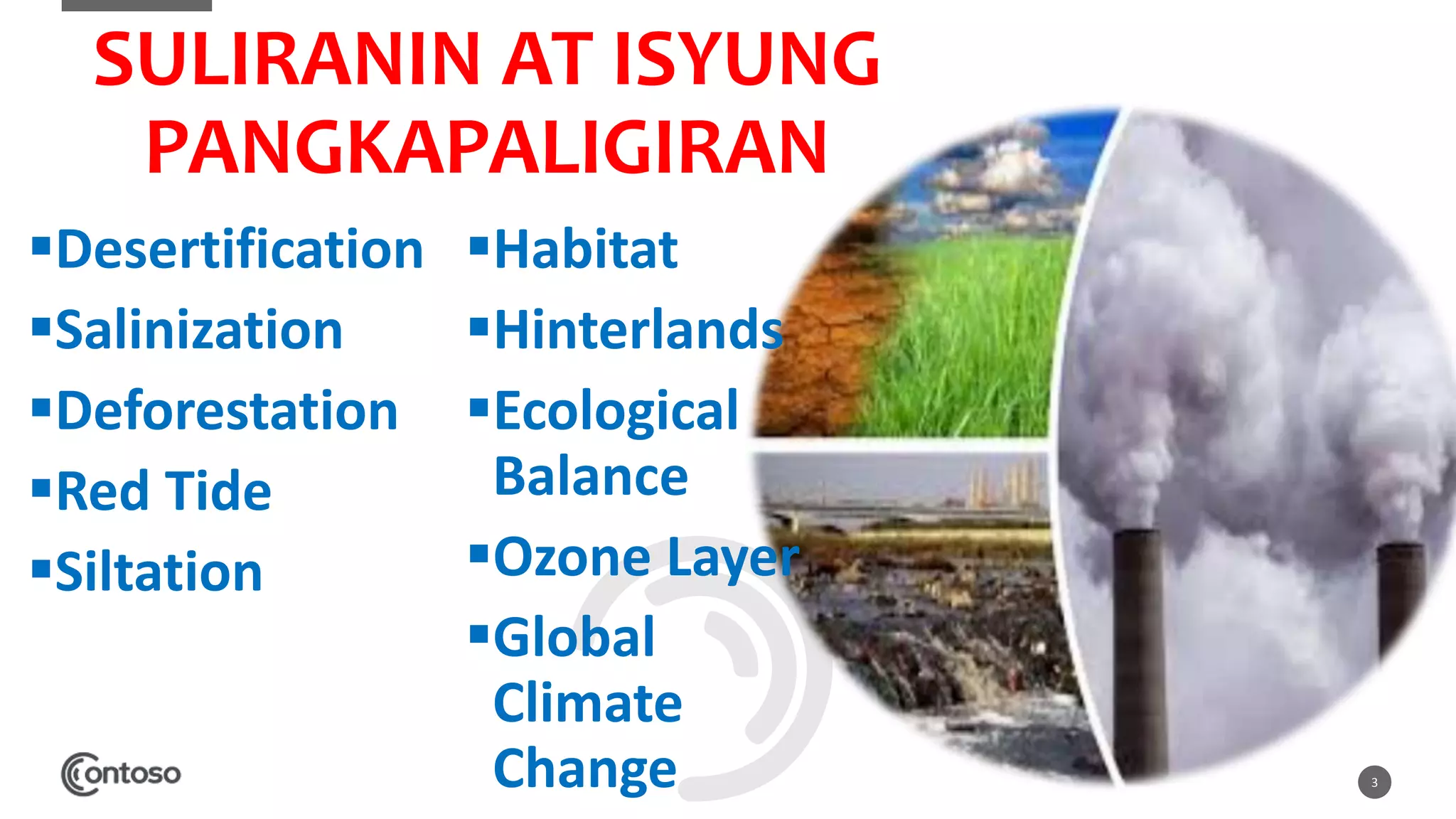 SULIRANIN AT ISYUNG PANGKAPALIGIRAN

▪Desertification
▪Salinization
▪Deforestation
▪Red Tide
▪Siltation

▪Habitat
▪Hinterlands
▪Ecological Balance
▪Ozone Layer
▪Global Climate Change

Contoso

3